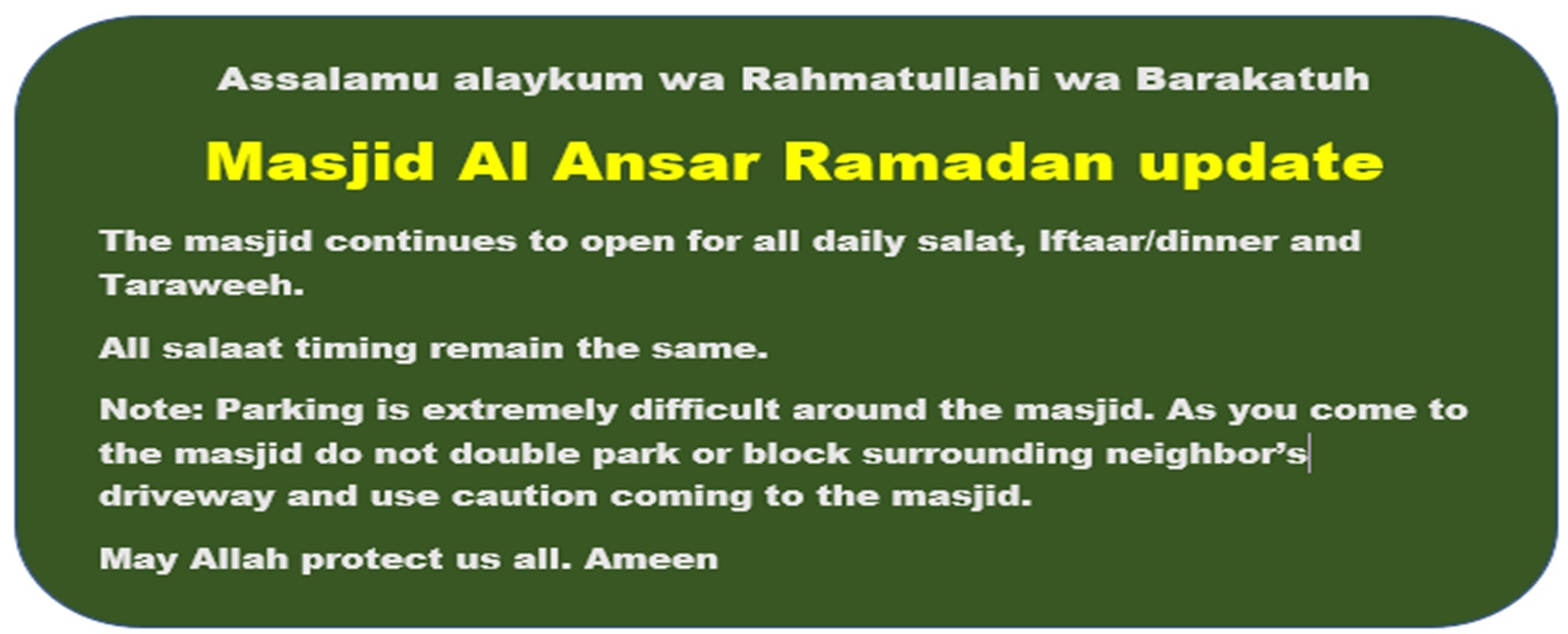 Assalamu alaykum wa Rahmatullahi wa Barakatuh

Masjid Al Ansar Ramadan update

The masjid continues to open for all daily salat, Iftaar/dinner and Taraweeh.

All salaat timing remain the same.

Note: Parking is extremely difficult around the masjid. As you come to the masjid do not double park or block surrounding neighbor's driveway and use caution coming to the masjid.

May Allah protect us all. Ameen